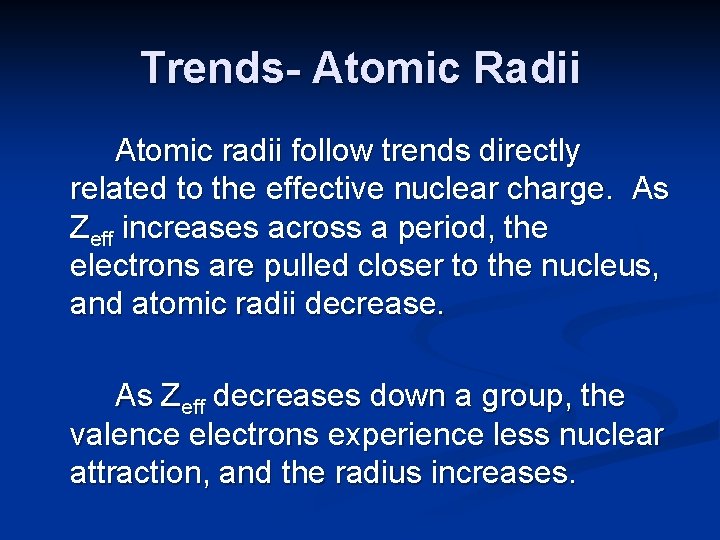 Trends- Atomic Radii

Atomic radii follow trends directly related to the effective nuclear charge. As $Z_{eff}$ increases across a period, the electrons are pulled closer to the nucleus, and atomic radii decrease.

As $Z_{eff}$ decreases down a group, the valence electrons experience less nuclear attraction, and the radius increases.